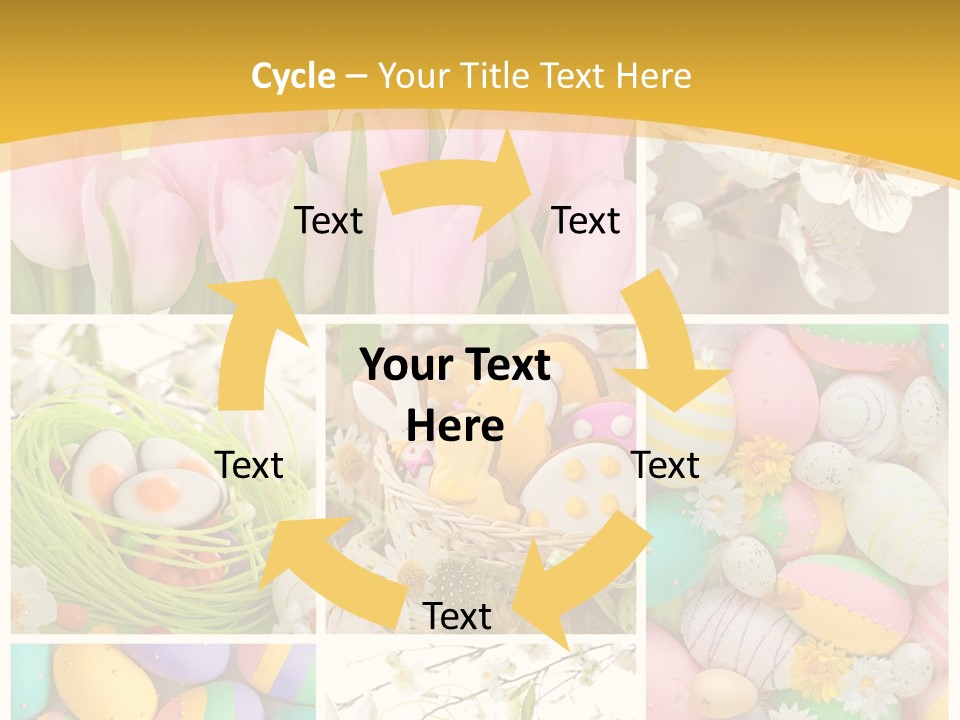 Cycle – Your Title Text Here

Text

Text

Your Text Here

Text

Text

Text